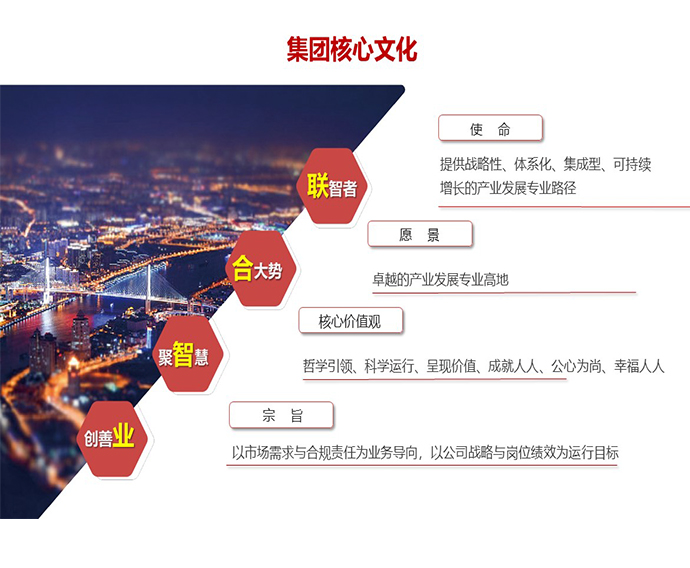 集团核心文化

联智者

合大势

聚智慧

创善业

使　命

提供战略性、体系化、集成型、可持续增长的产业发展专业路径

愿　景

卓越的产业发展专业高地

核心价值观

哲学引领、科学运行、呈现价值、成就人人、公心为尚、幸福人人

宗　旨

以市场需求与合规责任为业务导向，以公司战略与岗位绩效为运行目标